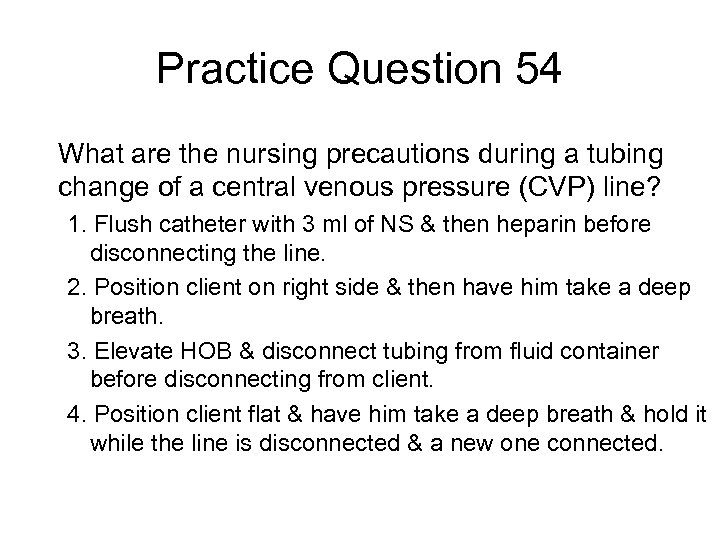 Practice Question 54

What are the nursing precautions during a tubing change of a central venous pressure (CVP) line?

1. Flush catheter with 3 ml of NS & then heparin before disconnecting the line.
2. Position client on right side & then have him take a deep breath.
3. Elevate HOB & disconnect tubing from fluid container before disconnecting from client.
4. Position client flat & have him take a deep breath & hold it while the line is disconnected & a new one connected.